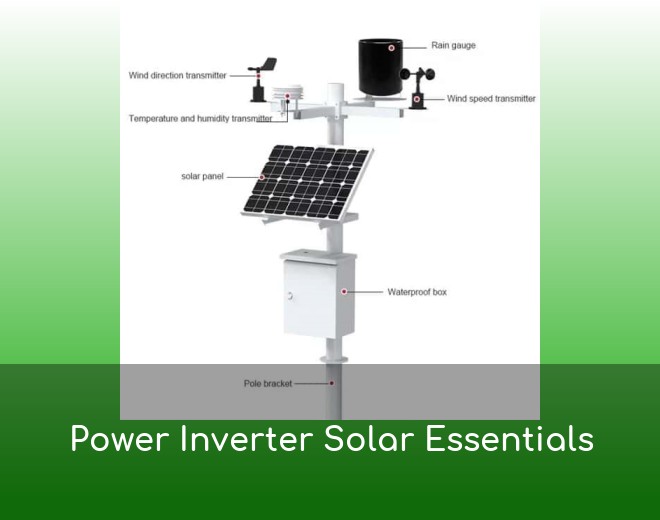 Rain gauge

Wind direction transmitter

Wind speed transmitter

Temperature and humidity transmitter

solar panel

Waterproof box

Pole bracket

Power Inverter Solar Essentials